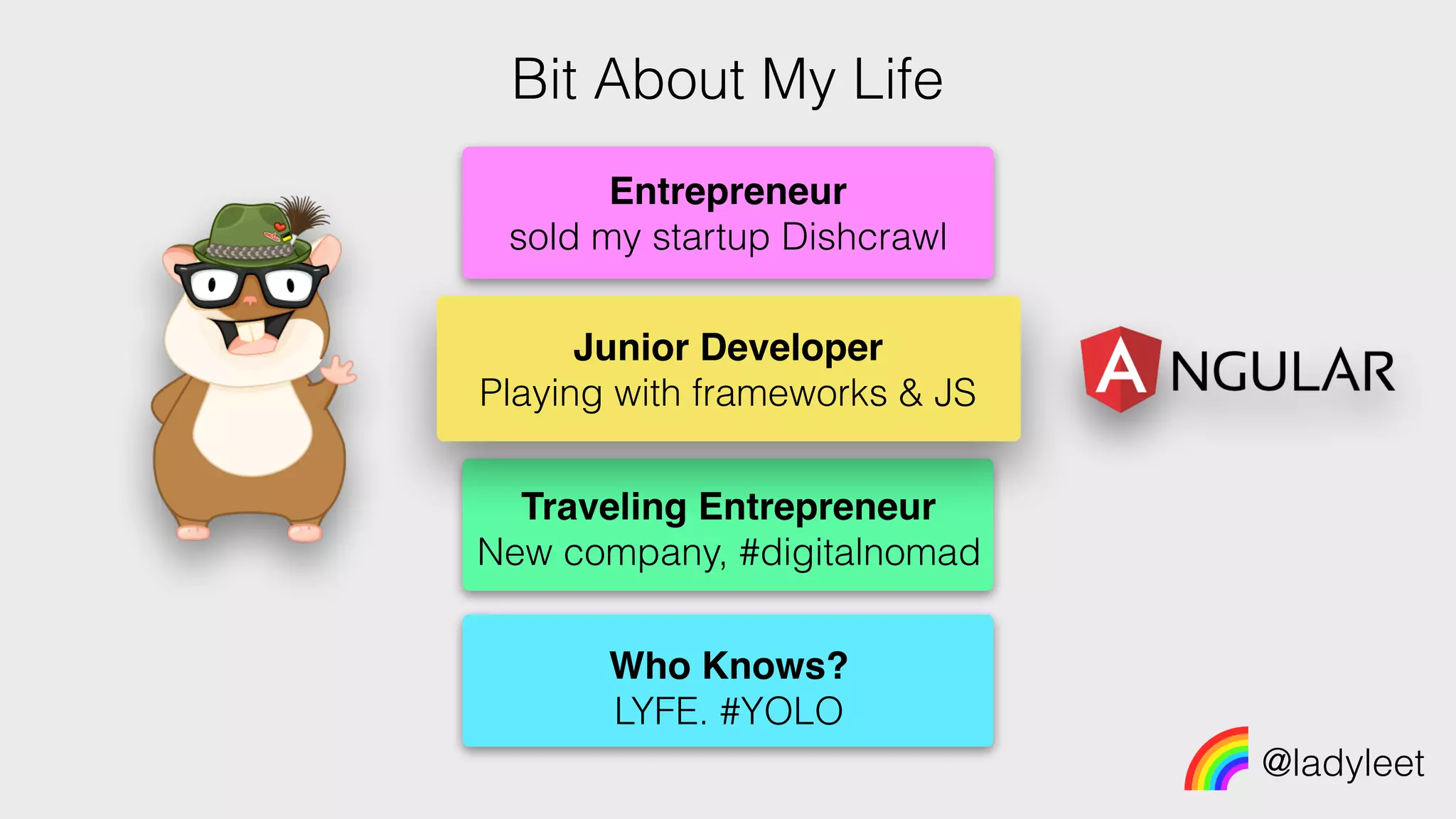 Bit About My Life

Entrepreneur
sold my startup Dishcrawl

Junior Developer
Playing with frameworks & JS

ANGULAR

Traveling Entrepreneur
New company, #digitalnomad

Who Knows?
LYFE. #YOLO

@ladyleet